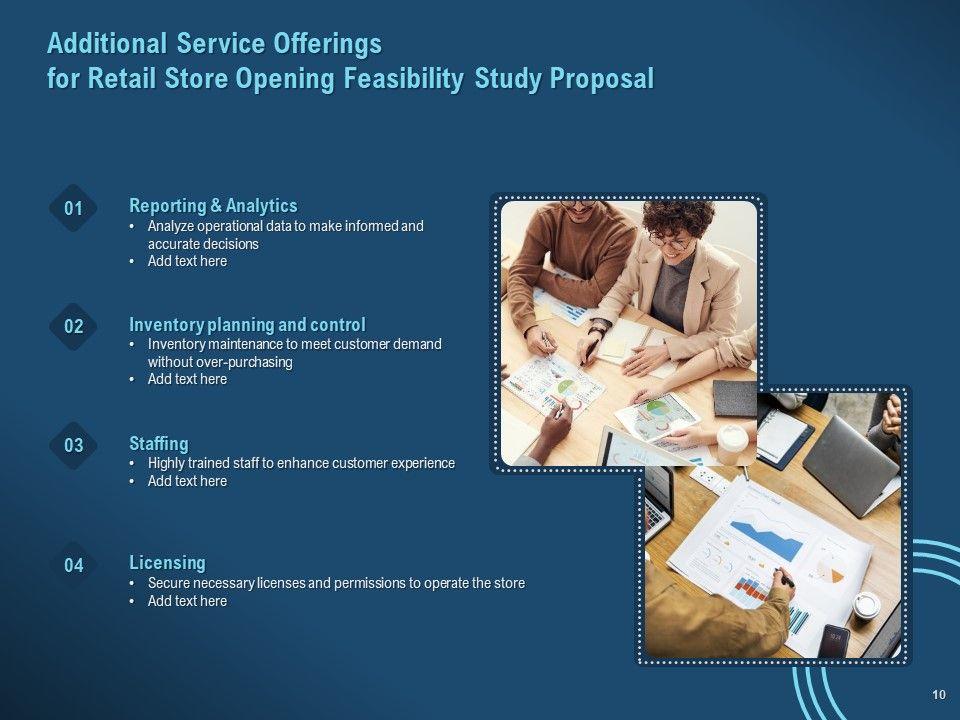 Additional Service Offerings for Retail Store Opening Feasibility Study Proposal

01

Reporting & Analytics
• Analyze operational data to make informed and accurate decisions
• Add text here

02

Inventory planning and control
• Inventory maintenance to meet customer demand without over-purchasing
• Add text here

03

Staffing
• Highly trained staff to enhance customer experience
• Add text here

04

Licensing
• Secure necessary licenses and permissions to operate the store
• Add text here

10